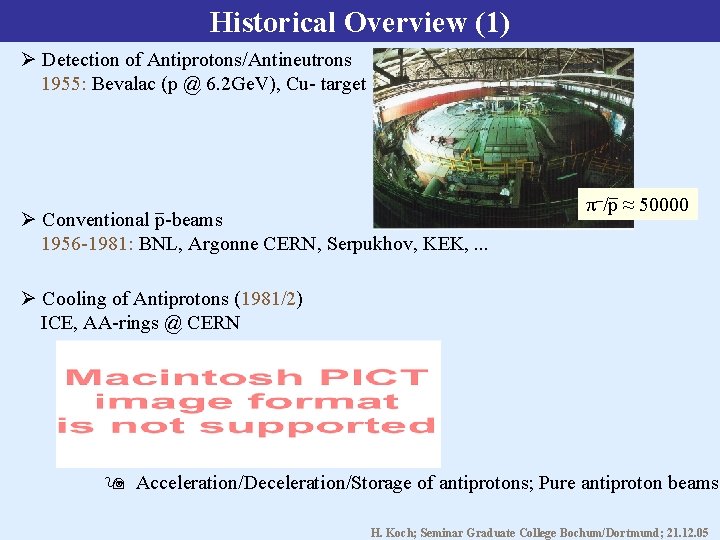 Historical Overview (1)

➢ Detection of Antiprotons/Antineutrons
1955: Bevalac (p @ 6.2GeV), Cu- target

$\pi^-/\bar{p} \approx 50000$

➢ Conventional $\bar{p}$-beams
1956-1981: BNL, Argonne CERN, Serpukhov, KEK, ...

➢ Cooling of Antiprotons (1981/2)
ICE, AA-rings @ CERN

Macintosh PICT image format is not supported

Acceleration/Deceleration/Storage of antiprotons; Pure antiproton beams

H. Koch; Seminar Graduate College Bochum/Dortmund; 21.12.05